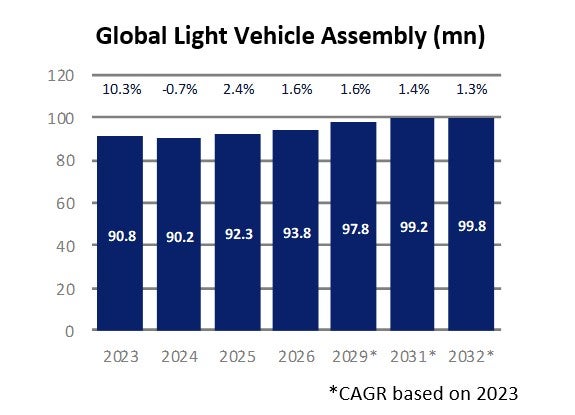 Global Light Vehicle Assembly (mn)

120
100
80
60
40
20
0

10.3% -0.7% 2.4% 1.6% 1.6% 1.4% 1.3%

90.8 90.2 92.3 93.8 97.8 99.2 99.8

2023 2024 2025 2026 2029* 2031* 2032*

*CAGR based on 2023